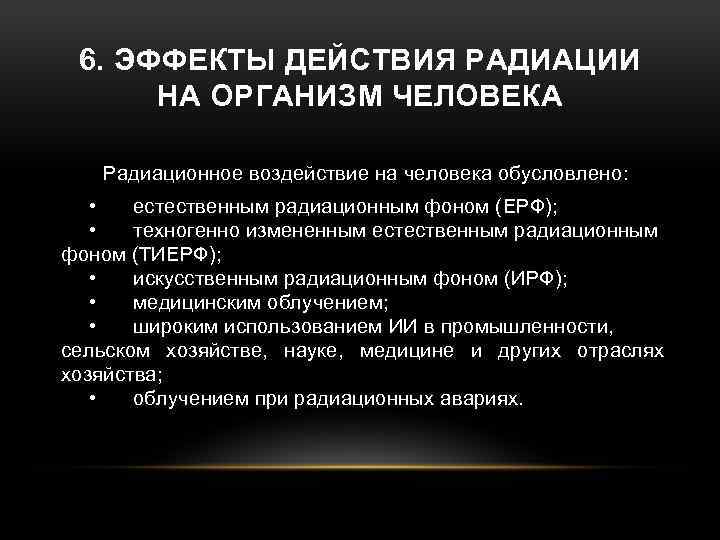 6. ЭФФЕКТЫ ДЕЙСТВИЯ РАДИАЦИИ НА ОРГАНИЗМ ЧЕЛОВЕКА

Радиационное воздействие на человека обусловлено:

• естественным радиационным фоном (ЕРФ);
• техногенно измененным естественным радиационным фоном (ТИЕРФ);
• искусственным радиационным фоном (ИРФ);
• медицинским облучением;
• широким использованием ИИ в промышленности, сельском хозяйстве, науке, медицине и других отраслях хозяйства;
• облучением при радиационных авариях.